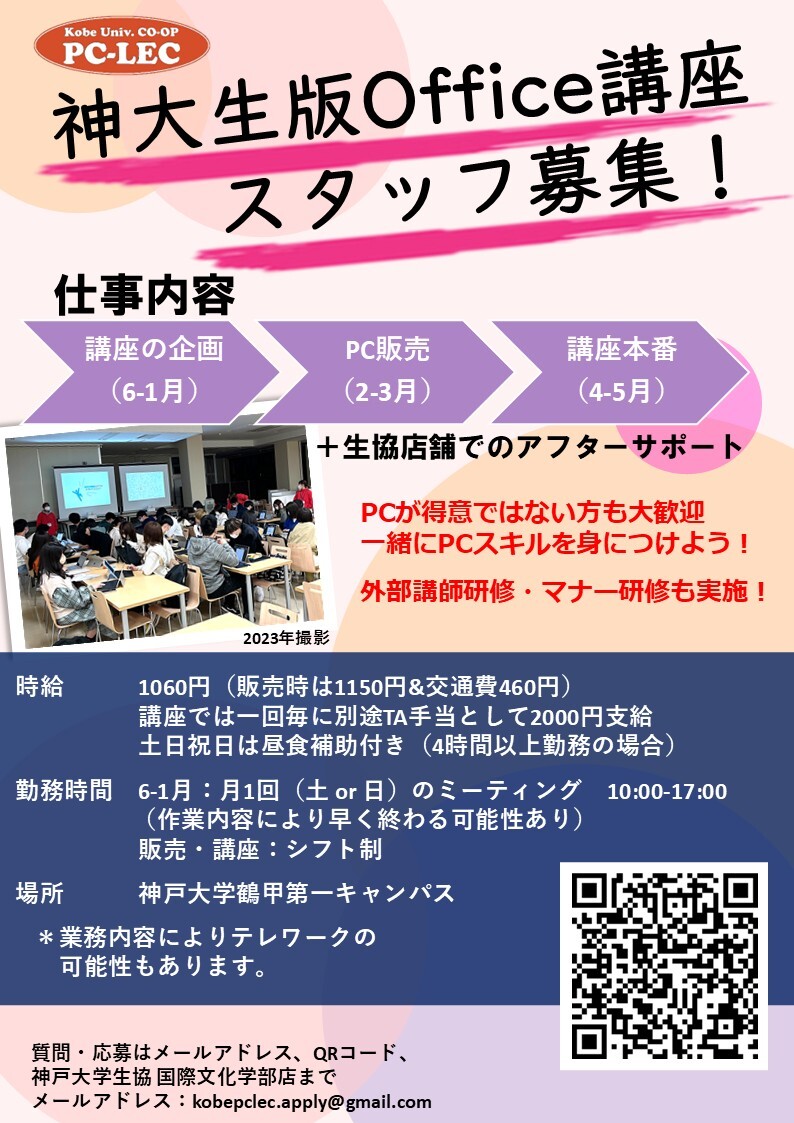 Kobe Univ. CO-OP
PC-LEC

神大生版Office講座
スタッフ募集！

仕事内容

講座の企画
（6-1月）

PC販売
（2-3月）

講座本番
（4-5月）

＋生協店舗でのアフターサポート

PCが得意ではない方も大歓迎
一緒にPCスキルを身につけよう！

外部講師研修・マナー研修も実施！

2023年撮影

時給　1060円（販売時は1150円&交通費460円）
講座では一回毎に別途TA手当として2000円支給
土日祝日は昼食補助付き（4時間以上勤務の場合）

勤務時間　6-1月：月1回（土 or 日）のミーティング　10:00-17:00
（作業内容により早く終わる可能性あり）
販売・講座：シフト制

場所　神戸大学鶴甲第一キャンパス

＊業務内容によりテレワークの可能性もあります。

質問・応募はメールアドレス、QRコード、
神戸大学生協 国際文化学部店まで
メールアドレス：kobepclec.apply@gmail.com